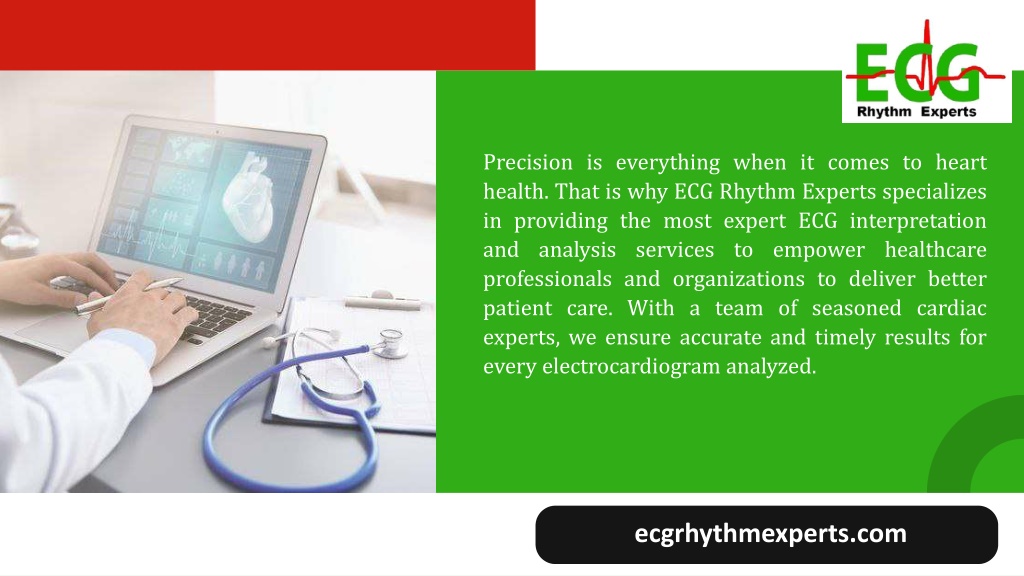 ECG
Rhythm Experts

Precision is everything when it comes to heart health. That is why ECG Rhythm Experts specializes in providing the most expert ECG interpretation and analysis services to empower healthcare professionals and organizations to deliver better patient care. With a team of seasoned cardiac experts, we ensure accurate and timely results for every electrocardiogram analyzed.

ecgrhythmexperts.com